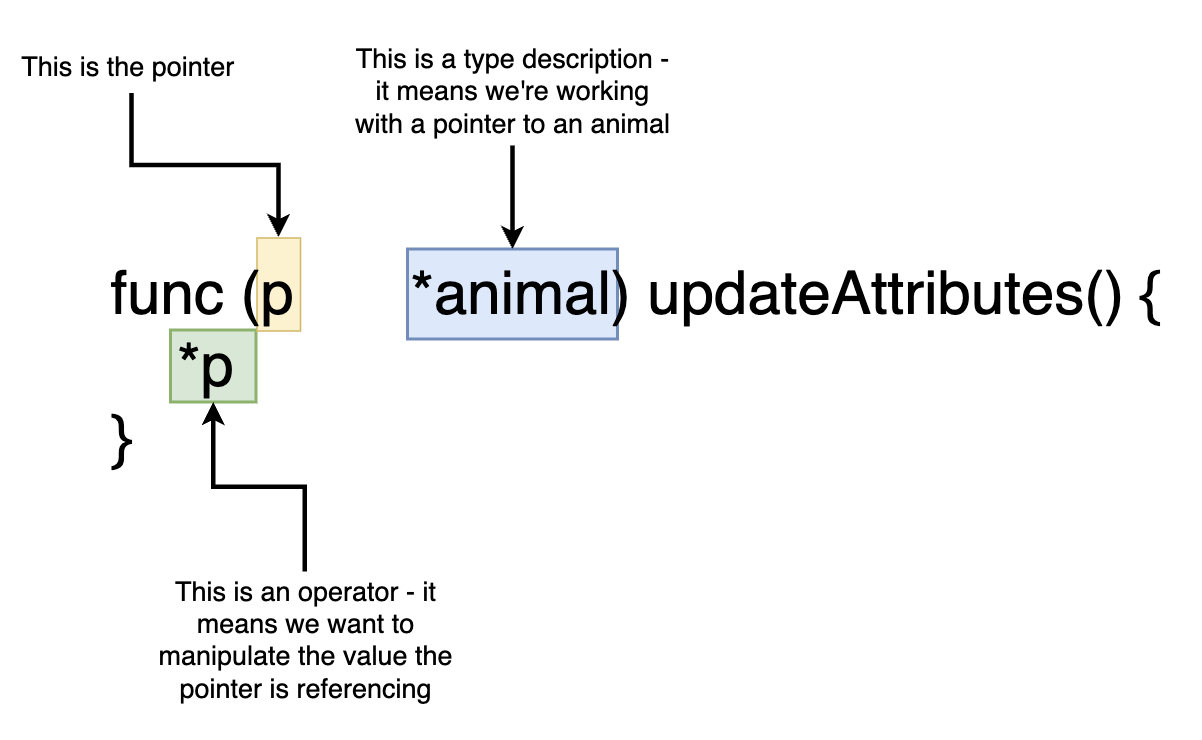 This is the pointer

This is a type description - it means we're working with a pointer to an animal

func (p *animal) updateAttributes() {
*p
}

This is an operator - it means we want to manipulate the value the pointer is referencing